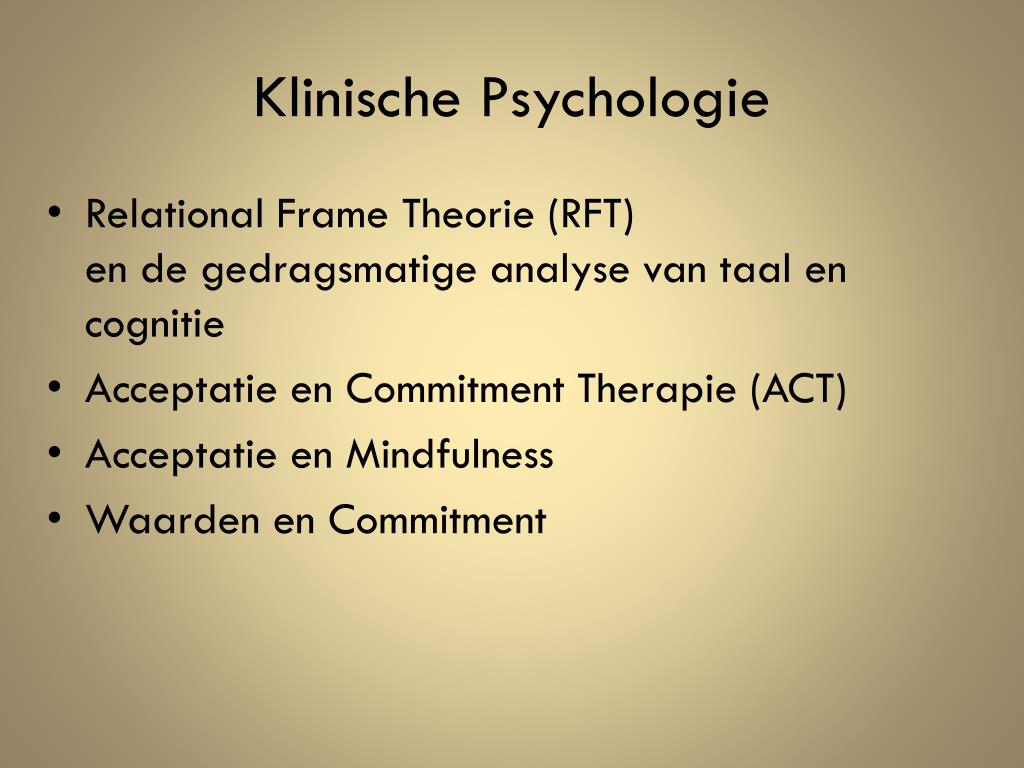 Klinische Psychologie

• Relational Frame Theorie (RFT)
en de gedragsmatige analyse van taal en cognitie
• Acceptatie en Commitment Therapie (ACT)
• Acceptatie en Mindfulness
• Waarden en Commitment